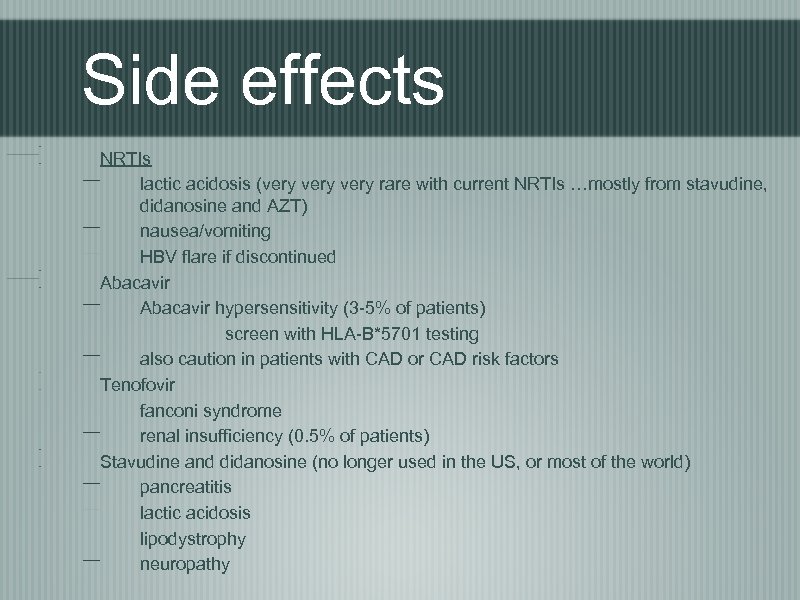 Side effects

NRTIs

lactic acidosis (very very very rare with current NRTIs …mostly from stavudine, didanosine and AZT)

nausea/vomiting

HBV flare if discontinued

Abacavir

Abacavir hypersensitivity (3-5% of patients)

screen with HLA-B*5701 testing

also caution in patients with CAD or CAD risk factors

Tenofovir

fanconi syndrome

renal insufficiency (0.5% of patients)

Stavudine and didanosine (no longer used in the US, or most of the world)

pancreatitis

lactic acidosis

lipodystrophy

neuropathy